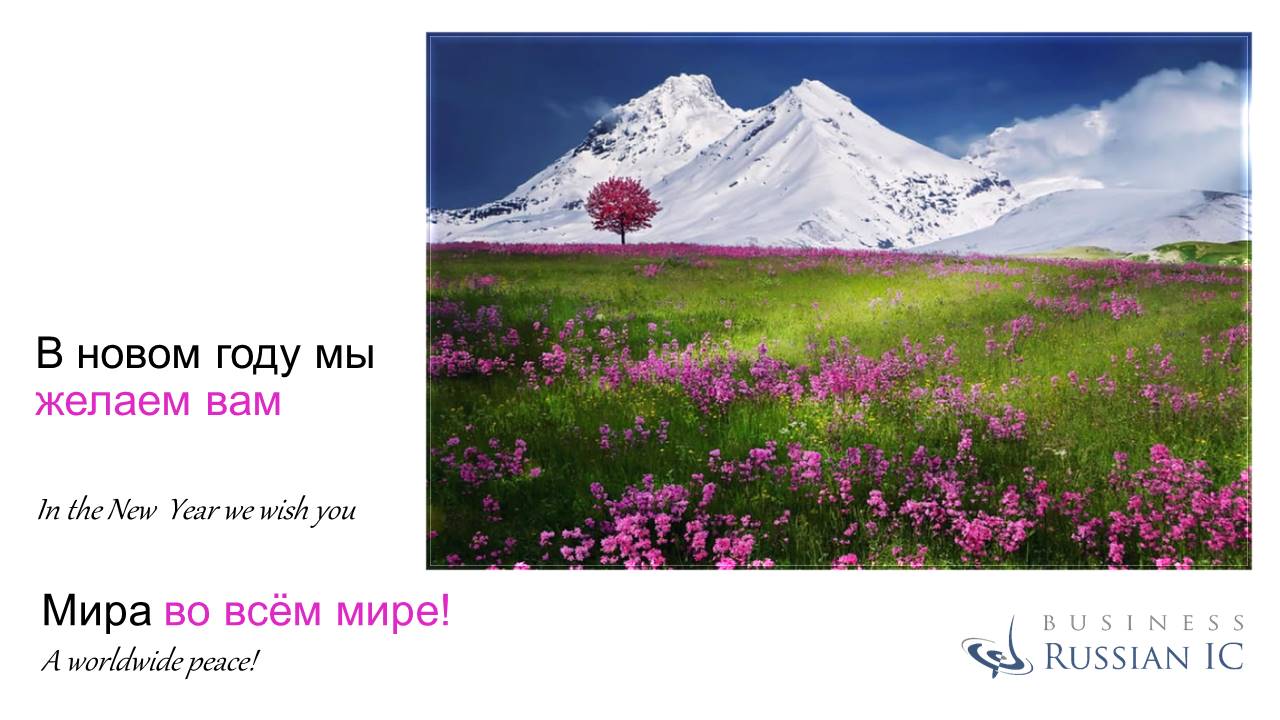 В новом году мы желаем вам

In the New Year we wish you

Мира во всём мире!

A worldwide peace!

BUSINESS RUSSIAN IC